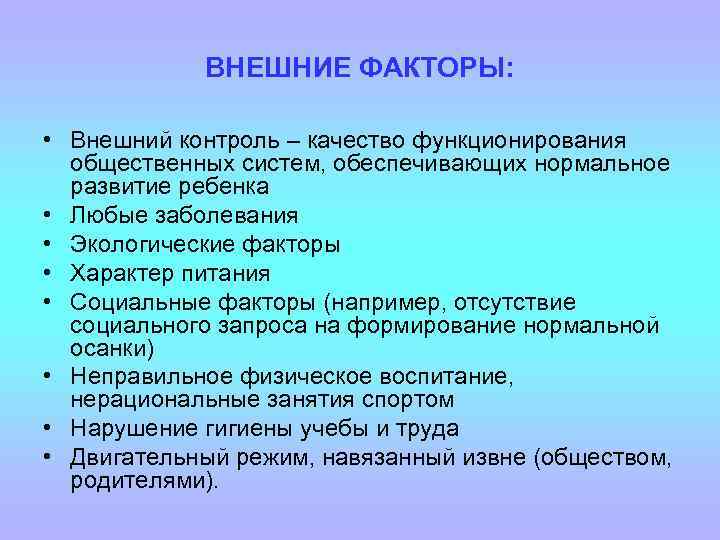 ВНЕШНИЕ ФАКТОРЫ:

• Внешний контроль – качество функционирования общественных систем, обеспечивающих нормальное развитие ребенка
• Любые заболевания
• Экологические факторы
• Характер питания
• Социальные факторы (например, отсутствие социального запроса на формирование нормальной осанки)
• Неправильное физическое воспитание, нерациональные занятия спортом
• Нарушение гигиены учебы и труда
• Двигательный режим, навязанный извне (обществом, родителями).